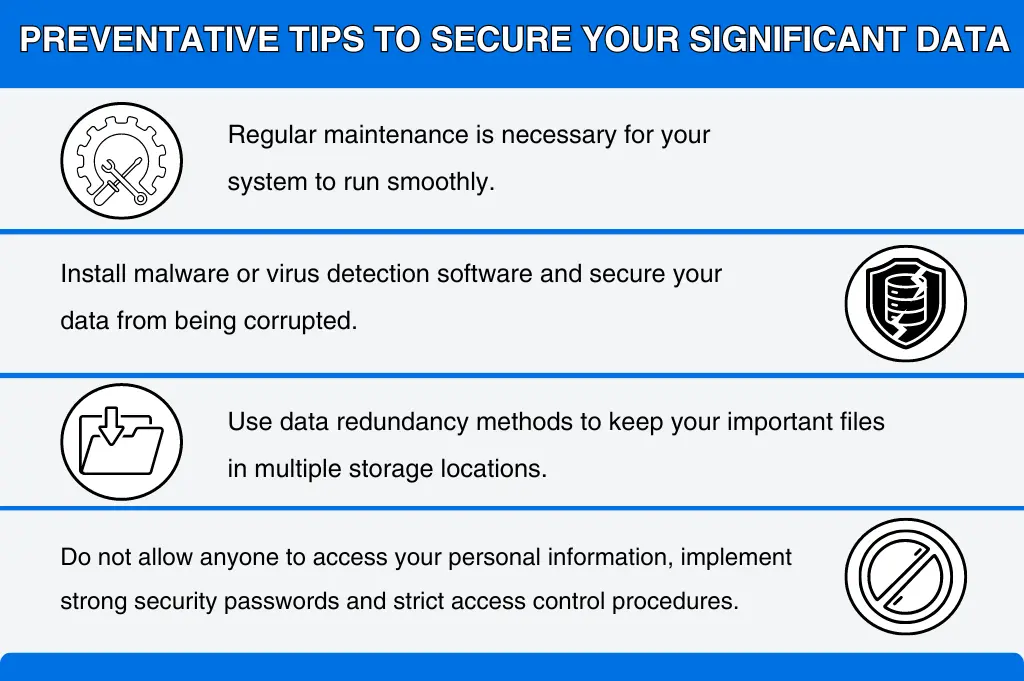 PREVENTATIVE TIPS TO SECURE YOUR SIGNIFICANT DATA

Regular maintenance is necessary for your system to run smoothly.

Install malware or virus detection software and secure your data from being corrupted.

Use data redundancy methods to keep your important files in multiple storage locations.

Do not allow anyone to access your personal information, implement strong security passwords and strict access control procedures.